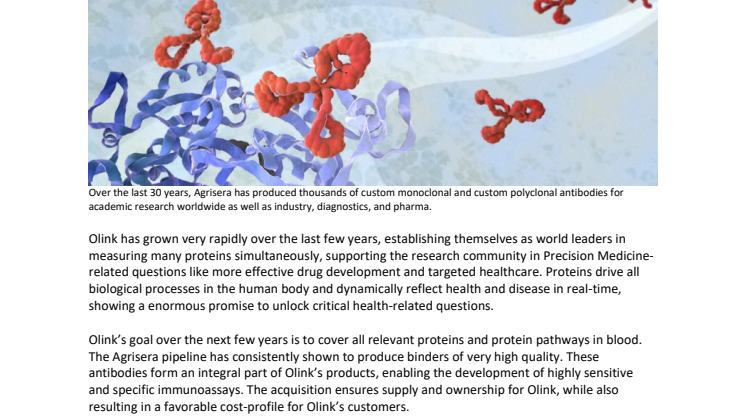 Over the last 30 years, Agrisera has produced thousands of custom monoclonal and custom polyclonal antibodies for academic research worldwide as well as industry, diagnostics, and pharma.

Olink has grown very rapidly over the last few years, establishing themselves as world leaders in measuring many proteins simultaneously, supporting the research community in Precision Medicine-related questions like more effective drug development and targeted healthcare. Proteins drive all biological processes in the human body and dynamically reflect health and disease in real-time, showing a enormous promise to unlock critical health-related questions.

Olink's goal over the next few years is to cover all relevant proteins and protein pathways in blood. The Agrisera pipeline has consistently shown to produce binders of very high quality. These antibodies form an integral part of Olink's products, enabling the development of highly sensitive and specific immunoassays. The acquisition ensures supply and ownership for Olink, while also resulting in a favorable cost-profile for Olink's customers.